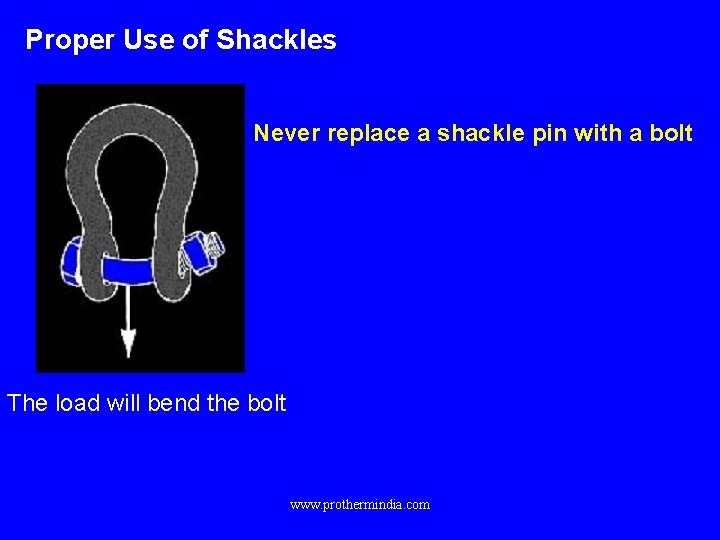 Proper Use of Shackles

Never replace a shackle pin with a bolt

The load will bend the bolt

www.prothermindia.com